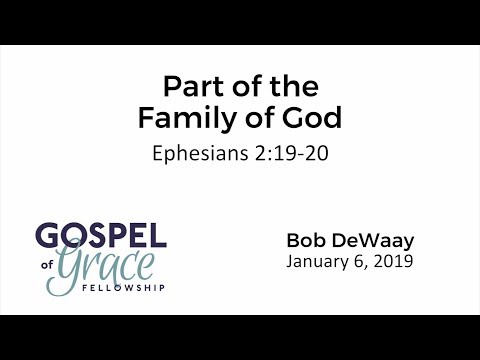 Part of the Family of God

Ephesians 2:19-20

GOSPEL of Grace FELLOWSHIP

Bob DeWaay
January 6, 2019